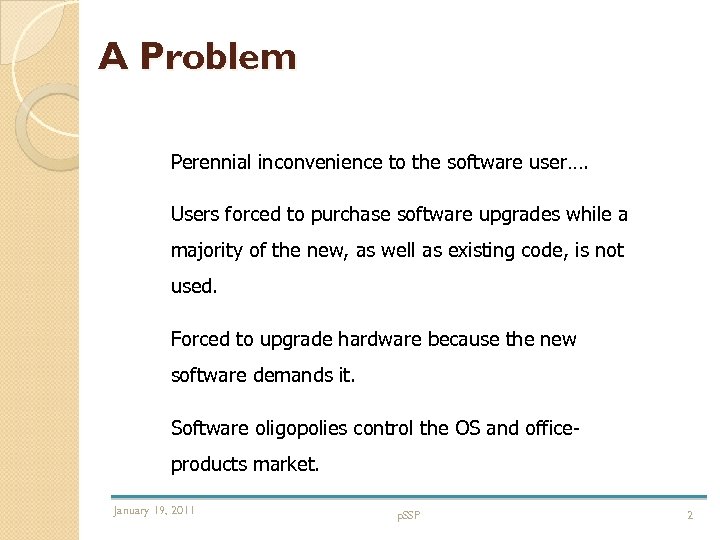 A Problem

Perennial inconvenience to the software user….

Users forced to purchase software upgrades while a majority of the new, as well as existing code, is not used.

Forced to upgrade hardware because the new software demands it.

Software oligopolies control the OS and office-products market.

January 19, 2011

pSSP

2